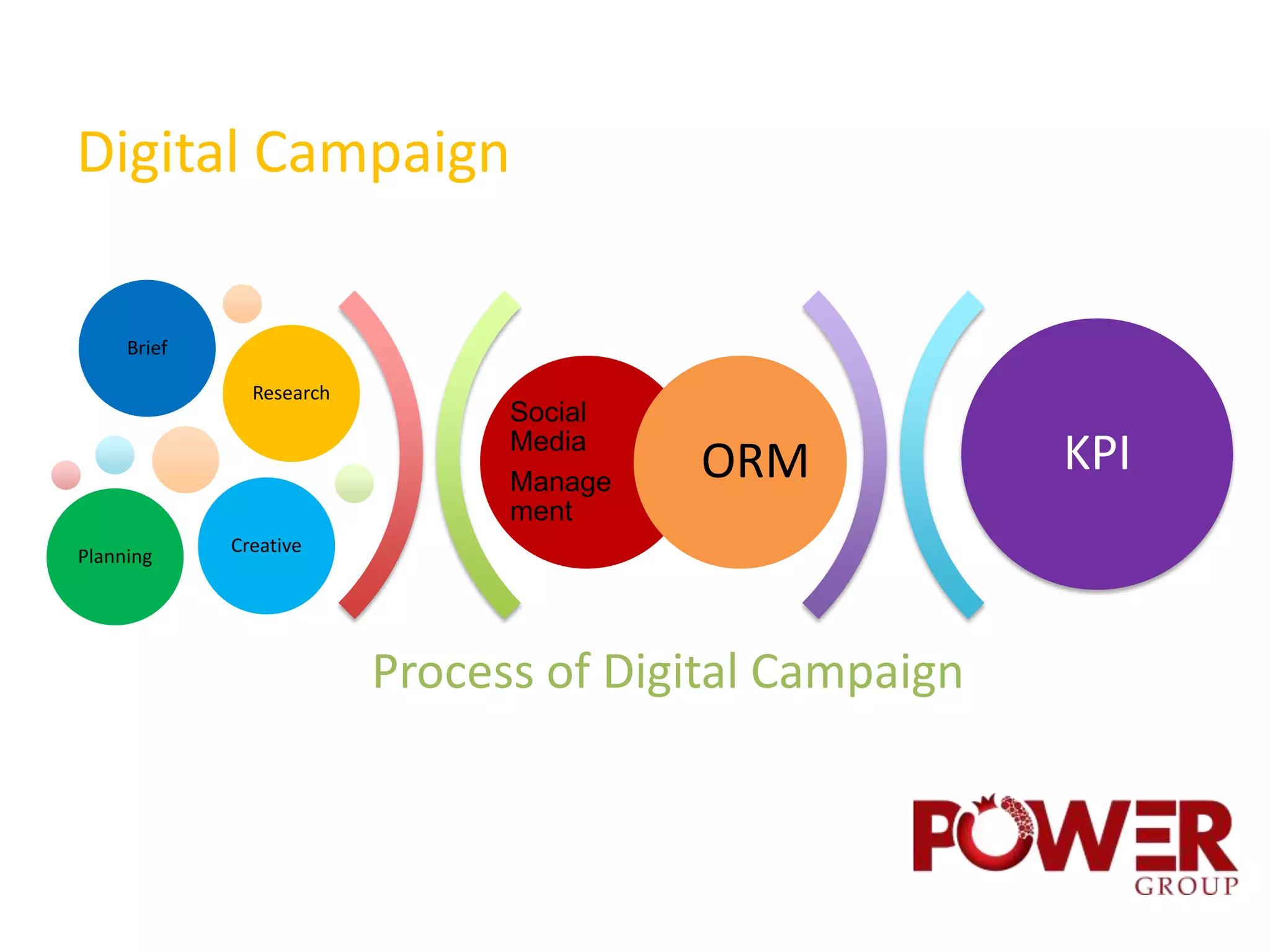 Digital Campaign

Brief

Research

Planning

Creative

Social Media Management

ORM

KPI

Process of Digital Campaign

POWER
GROUP